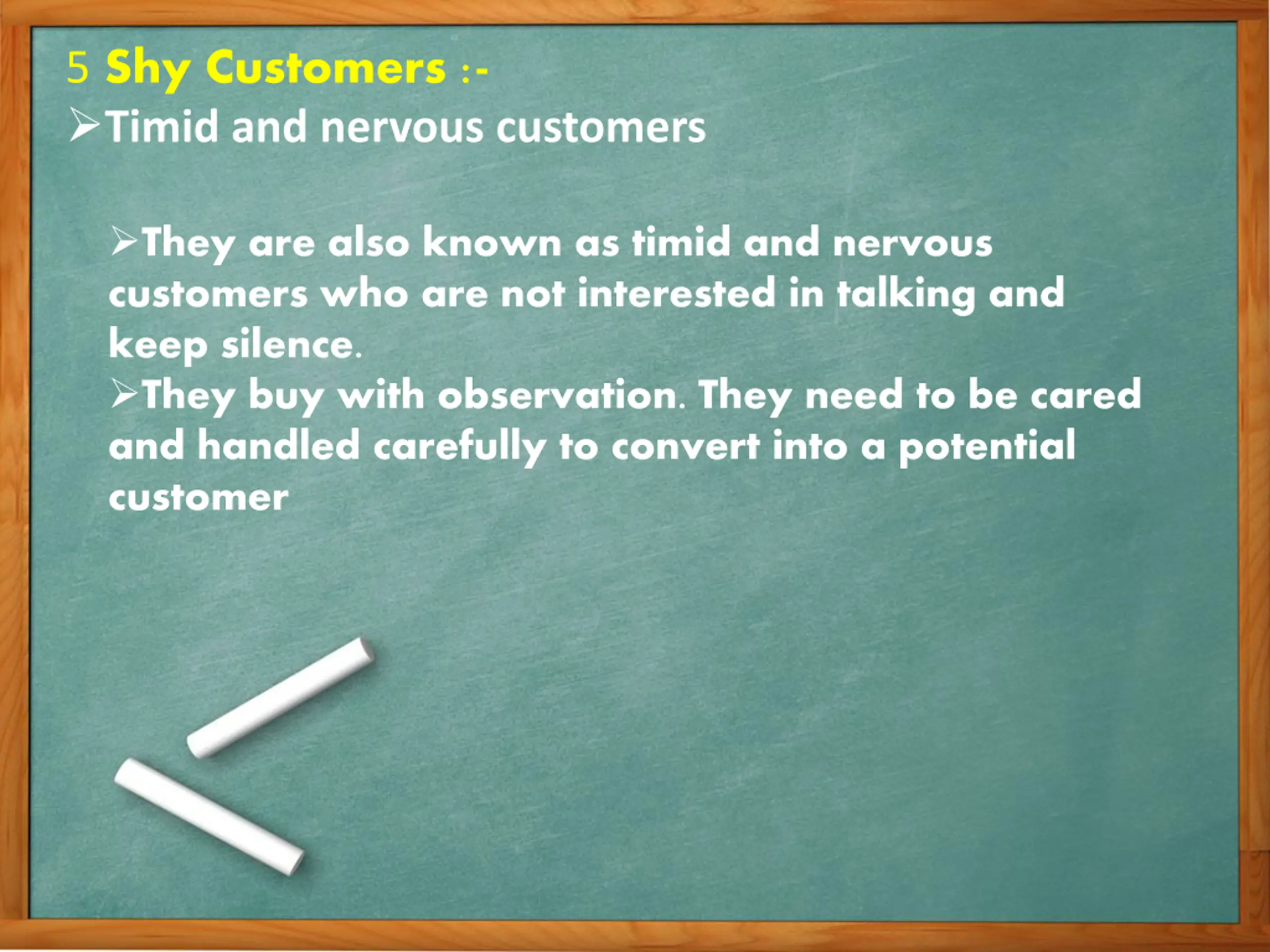 5 Shy Customers :-

➢Timid and nervous customers

➢They are also known as timid and nervous customers who are not interested in talking and keep silence.

➢They buy with observation. They need to be cared and handled carefully to convert into a potential customer